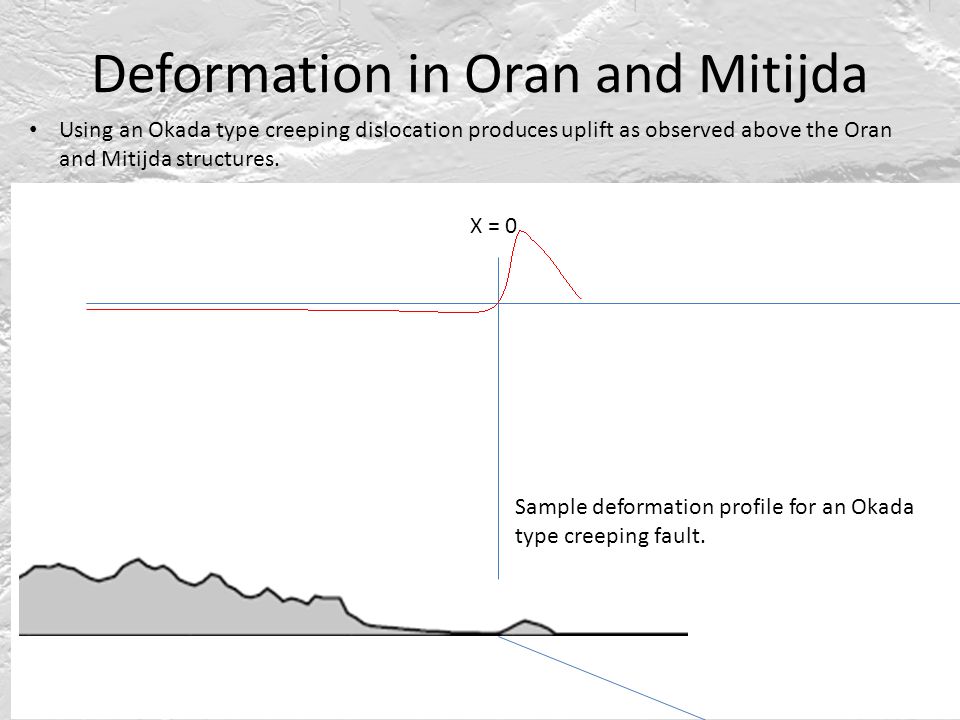 Deformation in Oran and Mitijda

• Using an Okada type creeping dislocation produces uplift as observed above the Oran and Mitijda structures.

X = 0

Sample deformation profile for an Okada type creeping fault.